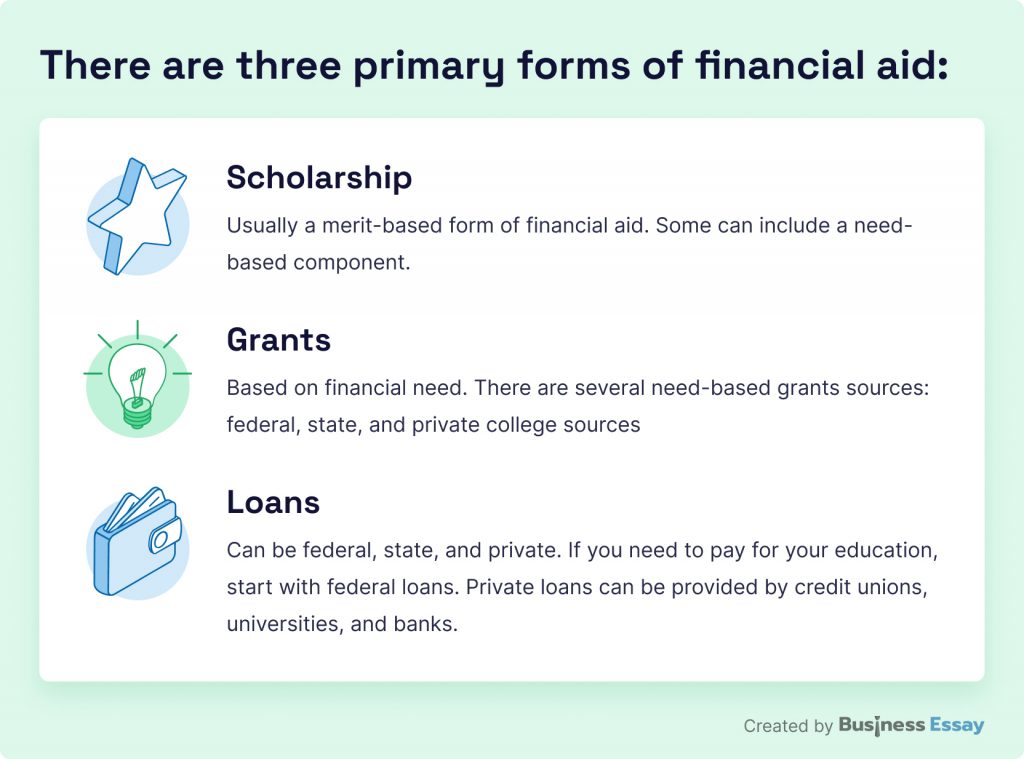 There are three primary forms of financial aid:

Scholarship

Usually a merit-based form of financial aid. Some can include a need-based component.

Grants

Based on financial need. There are several need-based grants sources: federal, state, and private college sources

Loans

Can be federal, state, and private. If you need to pay for your education, start with federal loans. Private loans can be provided by credit unions, universities, and banks.

Created by Business Essay